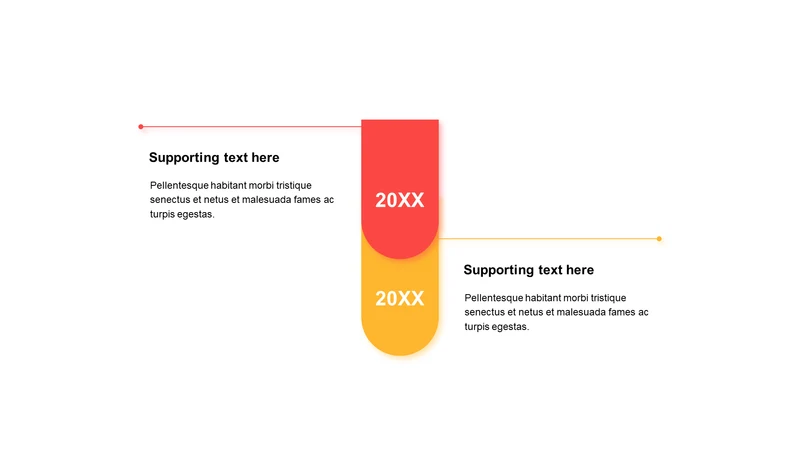 Supporting text here

Pellentesque habitant morbi tristique senectus et netus et malesuada fames ac turpis egestas.

20XX

20XX

Supporting text here

Pellentesque habitant morbi tristique senectus et netus et malesuada fames ac turpis egestas.